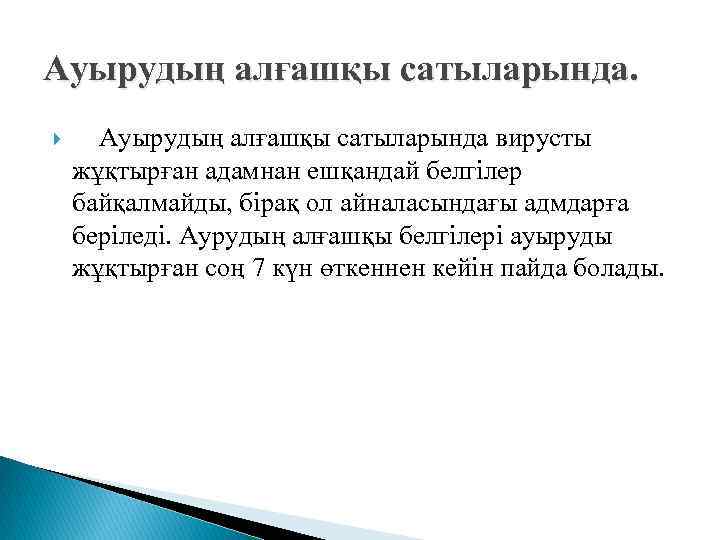 Ауырудың алғашқы сатыларында.

Ауырудың алғашқы сатыларында вирусты жұқтырған адамнан ешқандай белгілер байқалмайды, бірақ ол айналасындағы адмдарға беріледі. Аурудың алғашқы белгілері ауыруды жұқтырған соң 7 күн өткеннен кейін пайда болады.